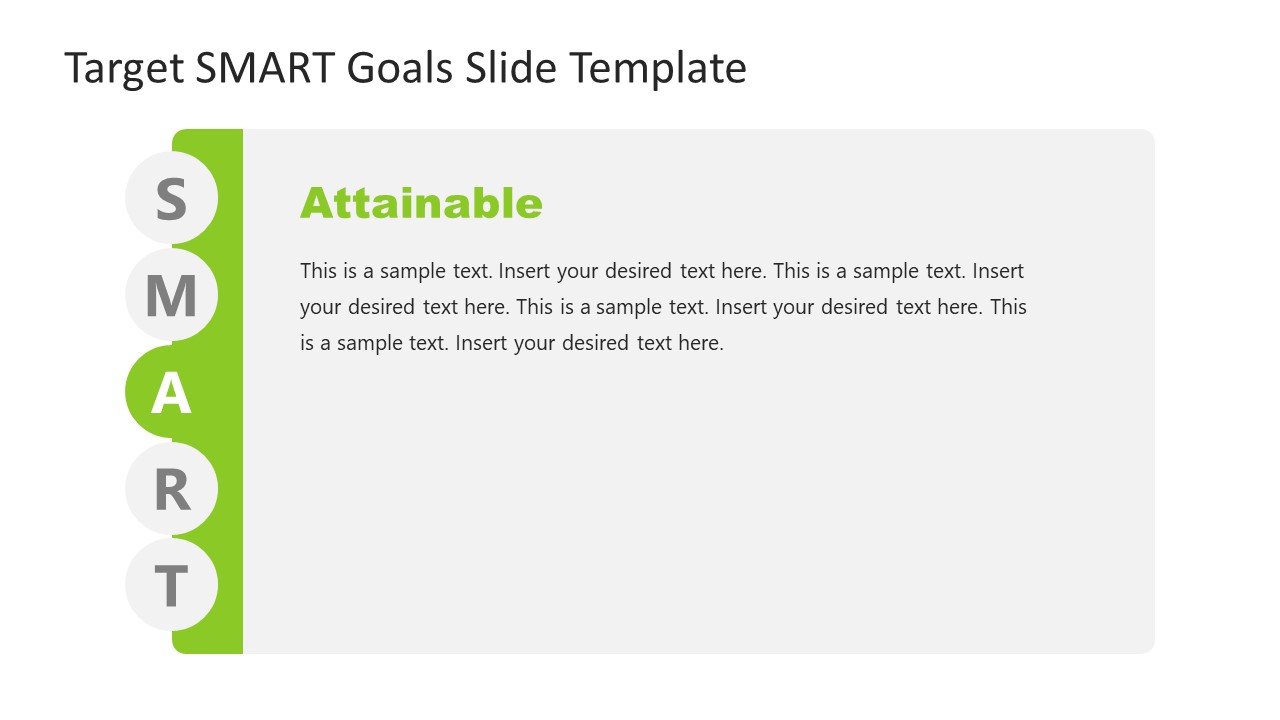 Target SMART Goals Slide Template

S
M
A
R
T

Attainable

This is a sample text. Insert your desired text here. This is a sample text. Insert your desired text here. This is a sample text. Insert your desired text here. This is a sample text. Insert your desired text here.